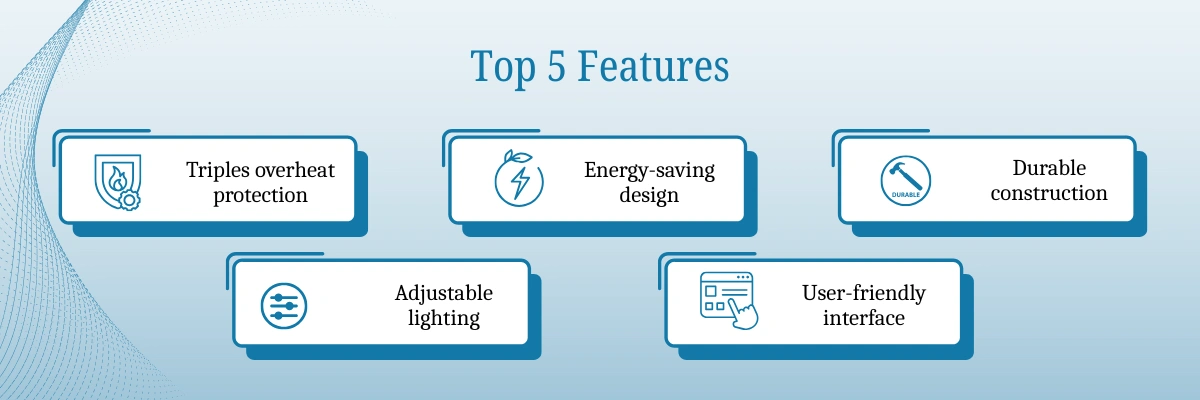 Top 5 Features

Triples overheat protection

Energy-saving design

DURABLE

Durable construction

Adjustable lighting

User-friendly interface